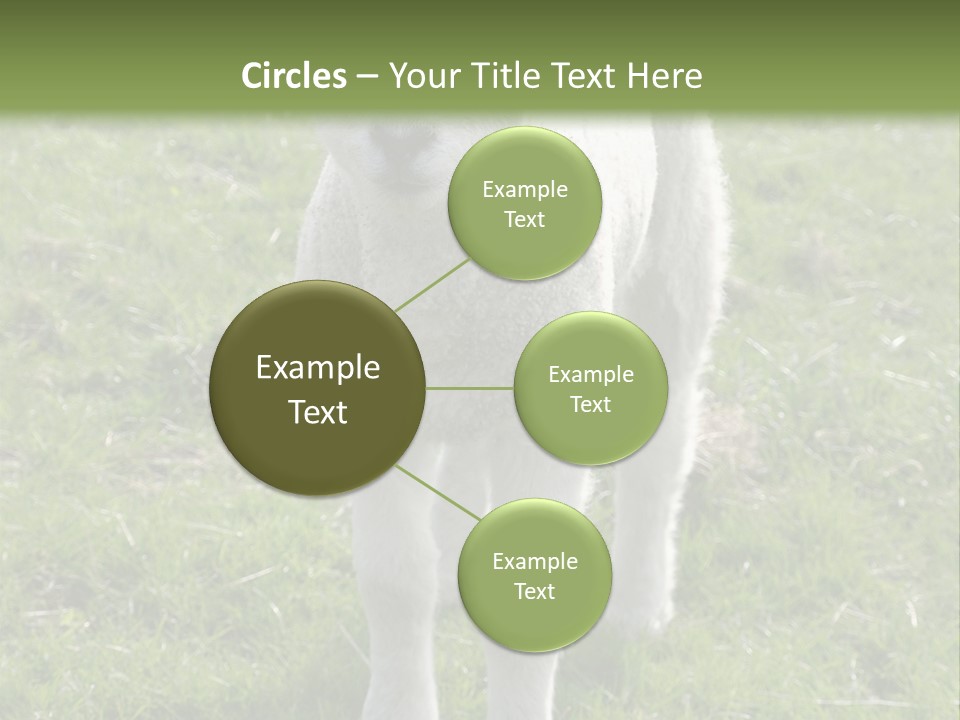 Circles – Your Title Text Here

Example Text

Example Text

Example Text

Example Text